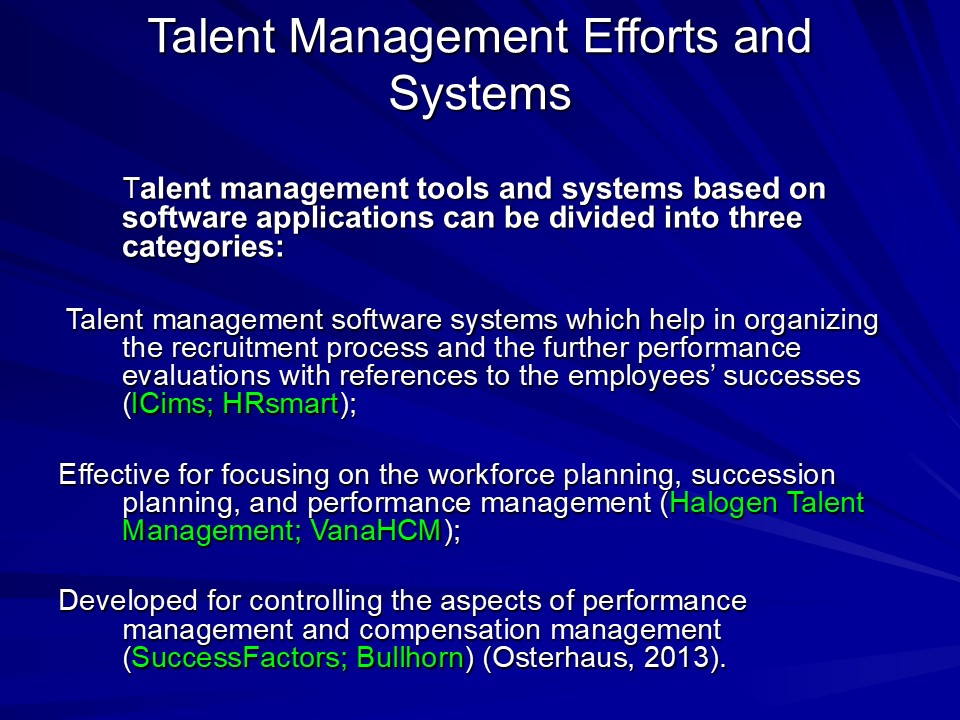 Talent Management Efforts and Systems

Talent management tools and systems based on software applications can be divided into three categories:

Talent management software systems which help in organizing the recruitment process and the further performance evaluations with references to the employees’ successes (ICims; HRsmart);

Effective for focusing on the workforce planning, succession planning, and performance management (Halogen Talent Management; VanaHCM);

Developed for controlling the aspects of performance management and compensation management (SuccessFactors; Bullhorn) (Osterhaus, 2013).